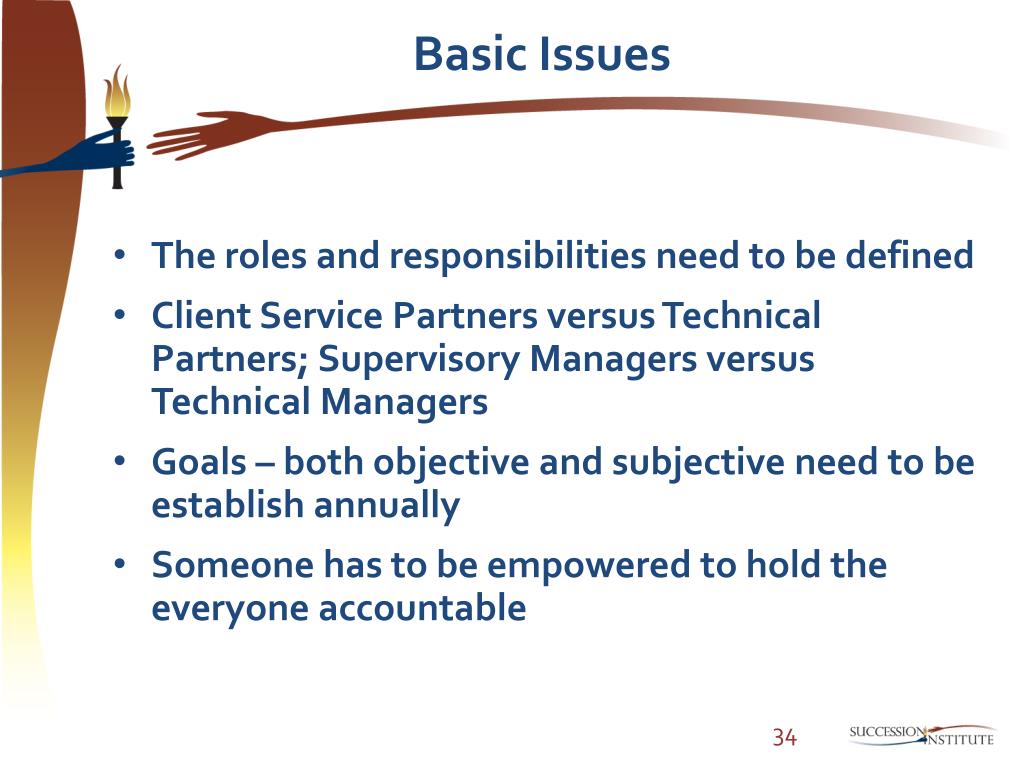 Basic Issues

• The roles and responsibilities need to be defined
• Client Service Partners versus Technical Partners; Supervisory Managers versus Technical Managers
• Goals – both objective and subjective need to be establish annually
• Someone has to be empowered to hold the everyone accountable

34

SUCCESSION INSTITUTE